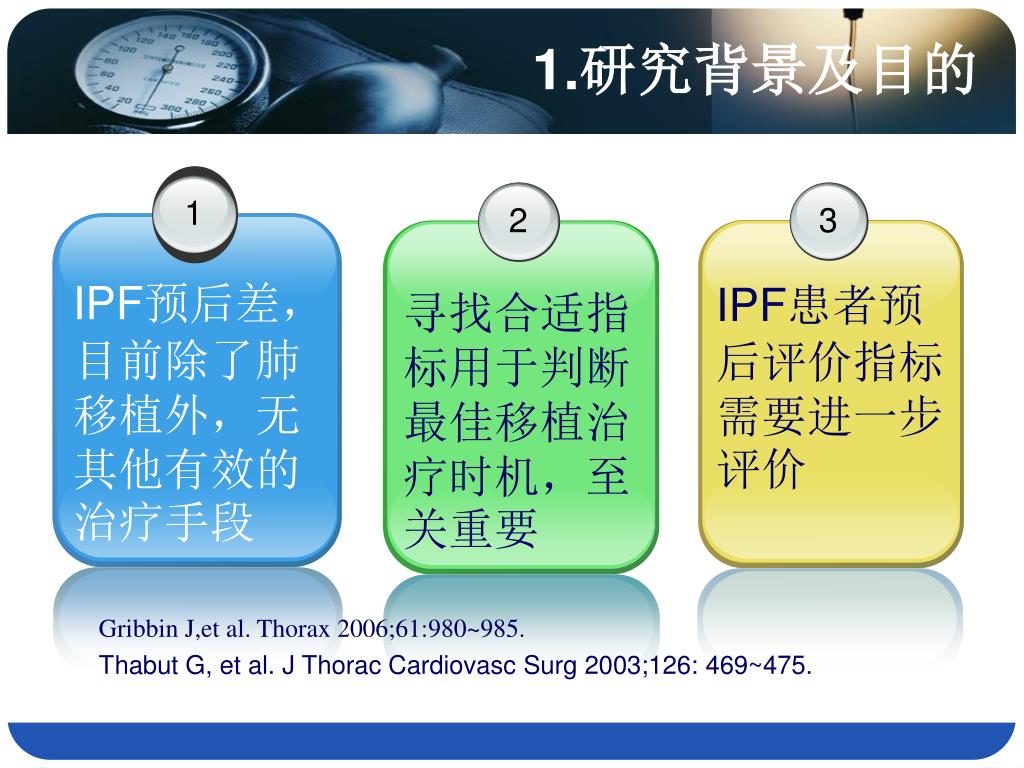 1.研究背景及目的

1

IPF预后差，目前除了肺移植外，无其他有效的治疗手段

2

寻找合适指标用于判断最佳移植治疗时机，至关重要

3

IPF患者预后评价指标需要进一步评价

Gribbin J,et al. Thorax 2006;61:980~985.
Thabut G, et al. J Thorac Cardiovasc Surg 2003;126: 469~475.